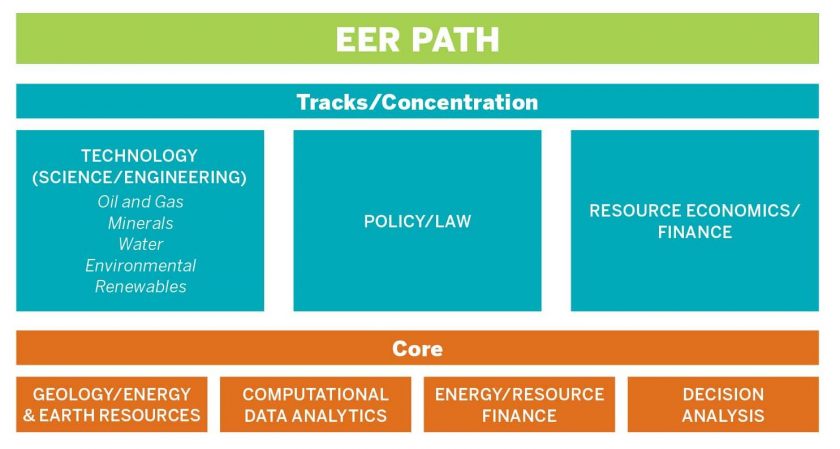 EER PATH

Tracks/Concentration

TECHNOLOGY (SCIENCE/ENGINEERING)
Oil and Gas
Minerals
Water
Environmental
Renewables

POLICY/LAW

RESOURCE ECONOMICS/ FINANCE

Core

GEOLOGY/ENERGY & EARTH RESOURCES

COMPUTATIONAL DATA ANALYTICS

ENERGY/RESOURCE FINANCE

DECISION ANALYSIS